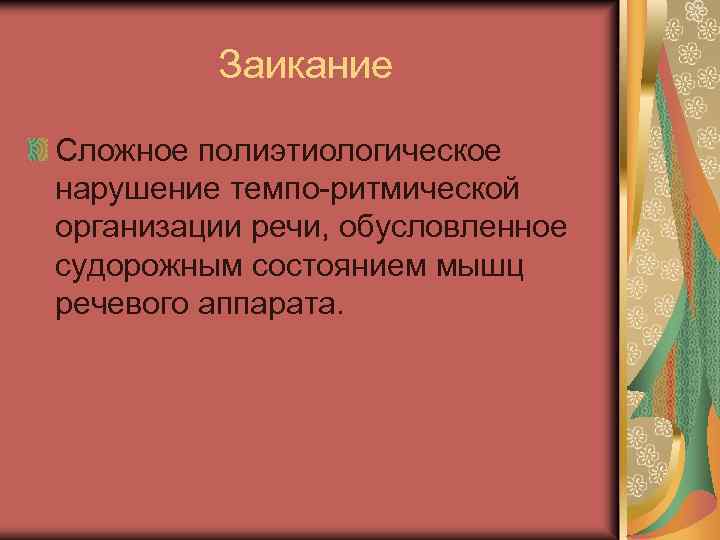 Заикание

Сложное полиэтиологическое нарушение темпо-ритмической организации речи, обусловленное судорожным состоянием мышц речевого аппарата.